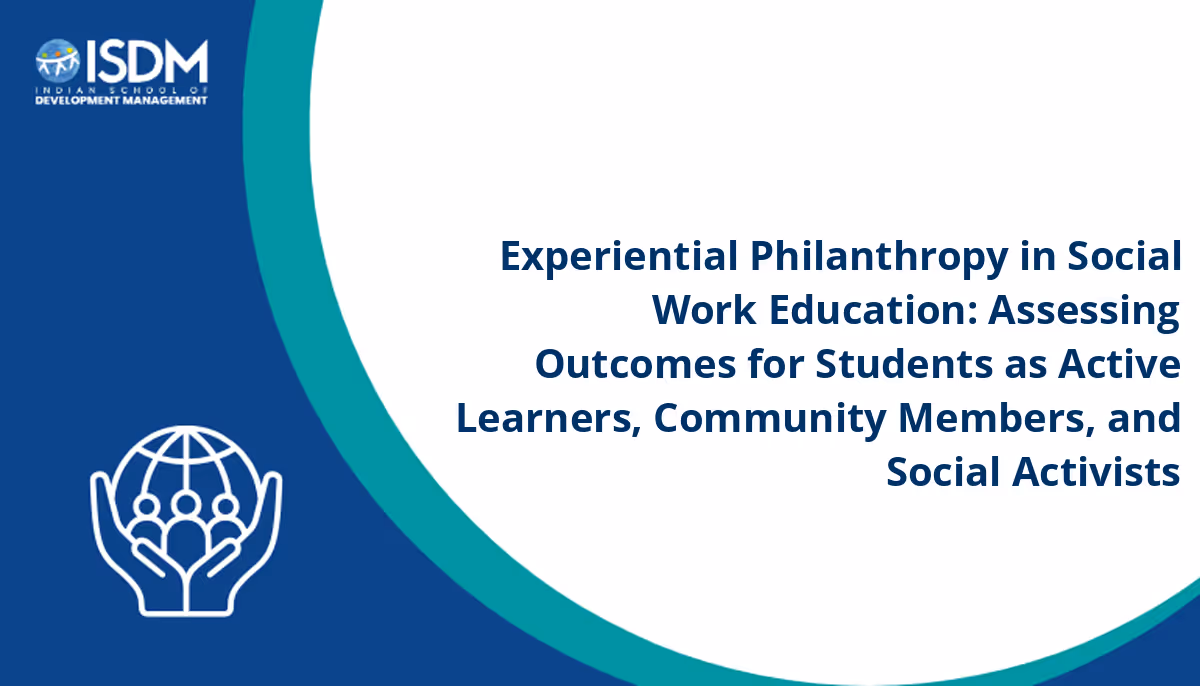 ISDM
INDIAN SCHOOL OF DEVELOPMENT MANAGEMENT

Experiential Philanthropy in Social Work Education: Assessing Outcomes for Students as Active Learners, Community Members, and Social Activists